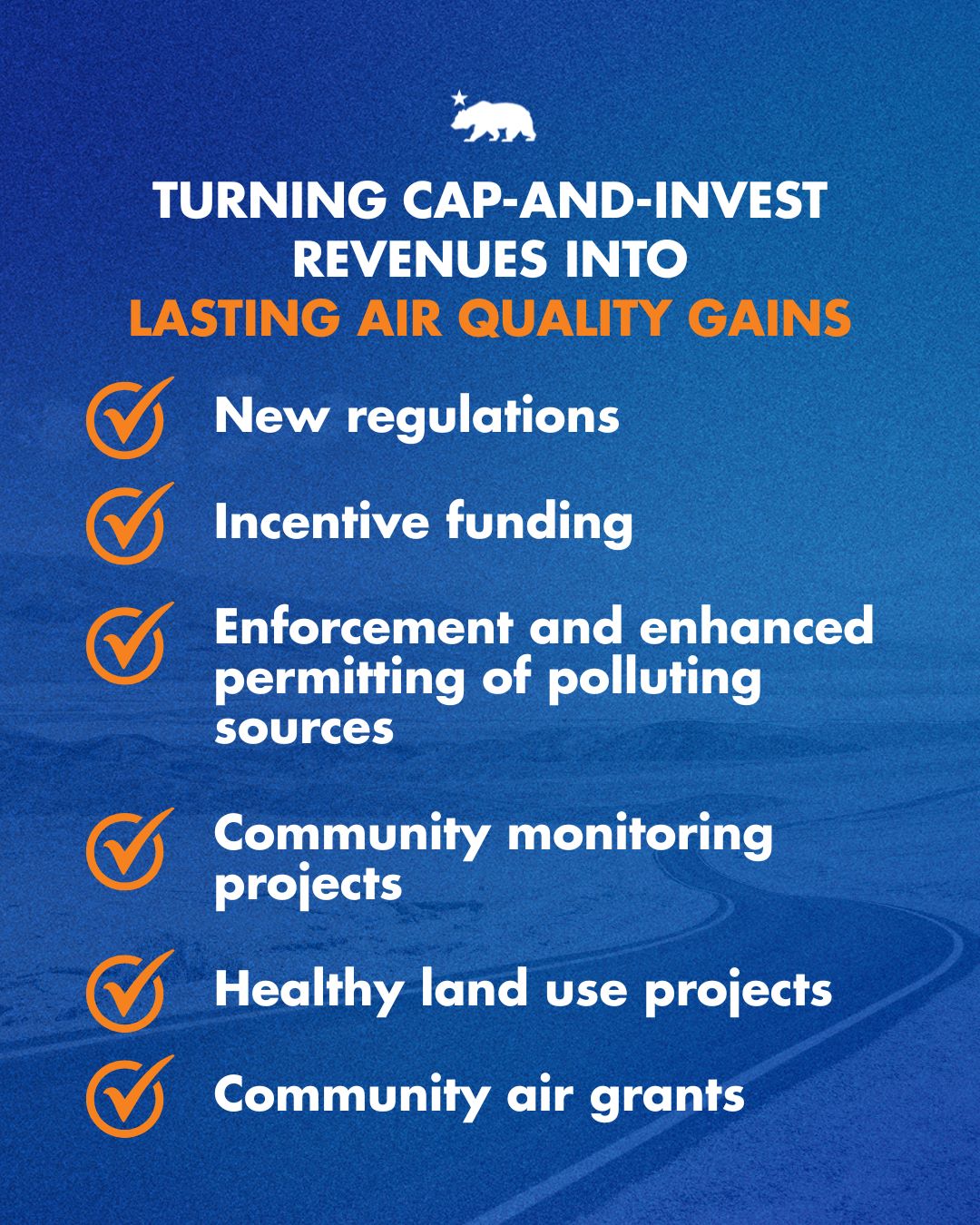 TURNING CAP-AND-INVEST REVENUES INTO LASTING AIR QUALITY GAINS

New regulations

Incentive funding

Enforcement and enhanced permitting of polluting sources

Community monitoring projects

Healthy land use projects

Community air grants